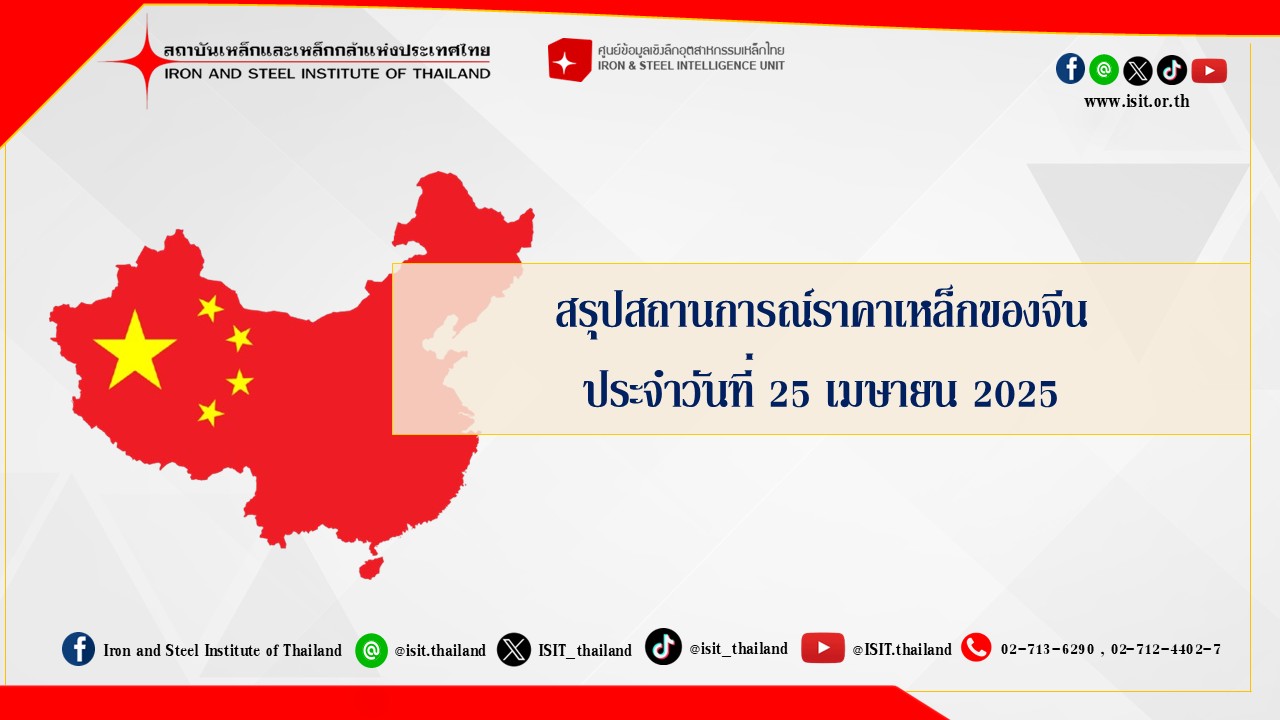 สถาบันเหล็กและเหล็กกล้าแห่งประเทศไทย
IRON AND STEEL INSTITUTE OF THAILAND

ศูนย์ข้อมูลเชิงลึกอุตสาหกรรมเหล็กไทย
IRON & STEEL INTELLIGENCE UNIT

www.isit.or.th

สรุปสถานการณ์ราคาเหล็กของจีน
ประจำวันที่ 25 เมษายน 2025

Iron and Steel Institute of Thailand @isit.thailand ISIT_thailand @isit_thailand @ISIT.thailand 02-713-6290 , 02-712-4402-7